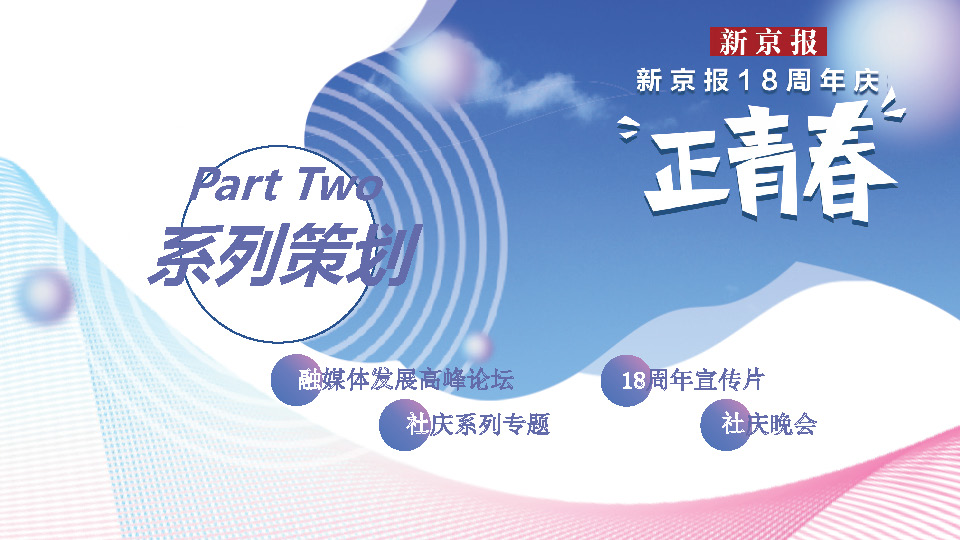 新京报

新京报18周年庆

正青春

Part Two

系列策划

融媒体发展高峰论坛

18周年宣传片

社庆系列专题

社庆晚会